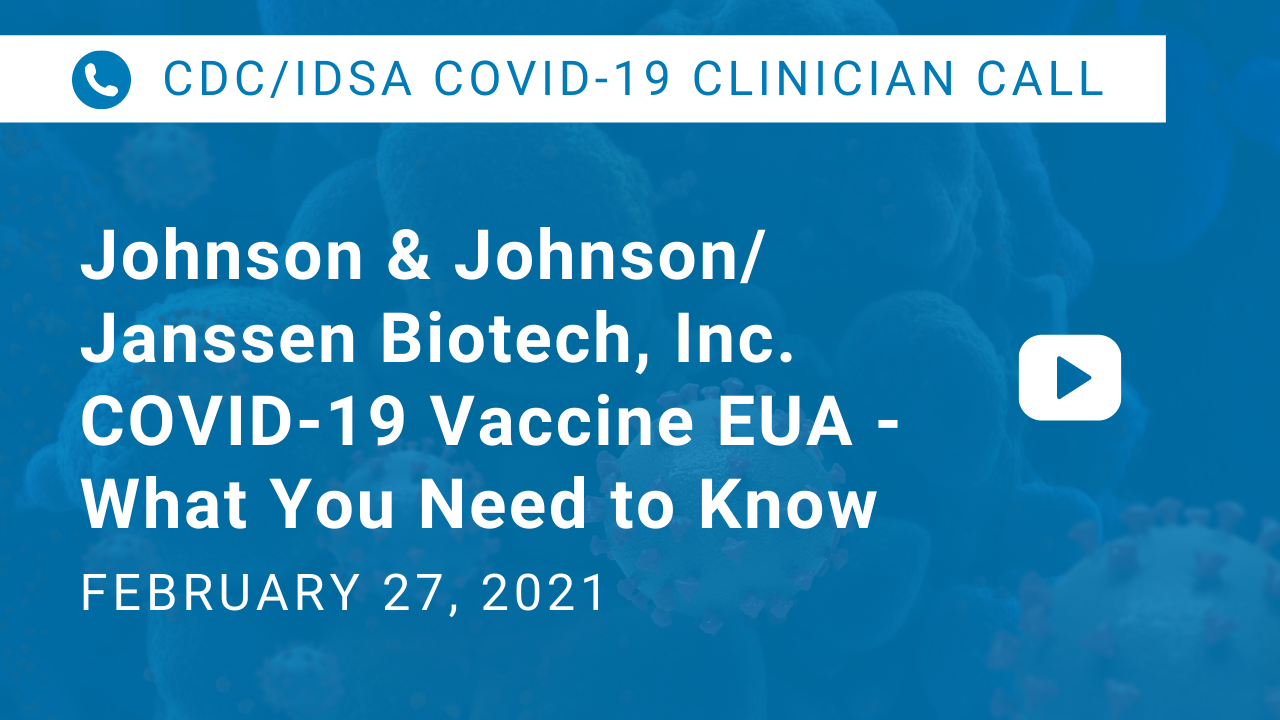 CDC/IDSA COVID-19 CLINICIAN CALL

Johnson & Johnson/ Janssen Biotech, Inc. COVID-19 Vaccine EUA - What You Need to Know

FEBRUARY 27, 2021